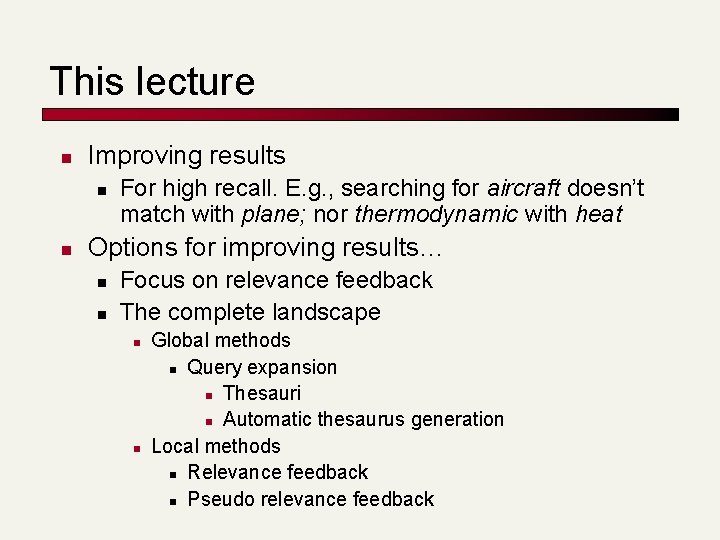 This lecture

- Improving results
  - For high recall. E.g., searching for aircraft doesn't match with plane; nor thermodynamic with heat
- Options for improving results…
  - Focus on relevance feedback
  - The complete landscape
    - Global methods
      - Query expansion
        - Thesauri
        - Automatic thesaurus generation
    - Local methods
      - Relevance feedback
      - Pseudo relevance feedback